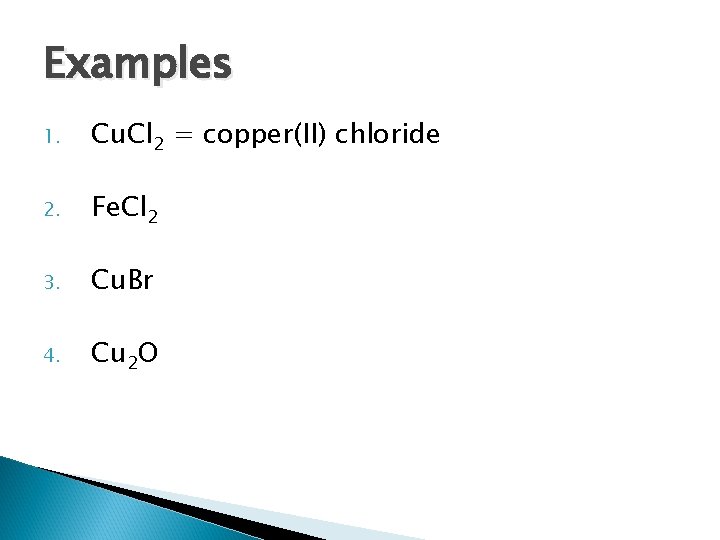 Examples

1. $CuCl_2$ = copper(II) chloride

2. $FeCl_2$

3. $CuBr$

4. $Cu_2O$